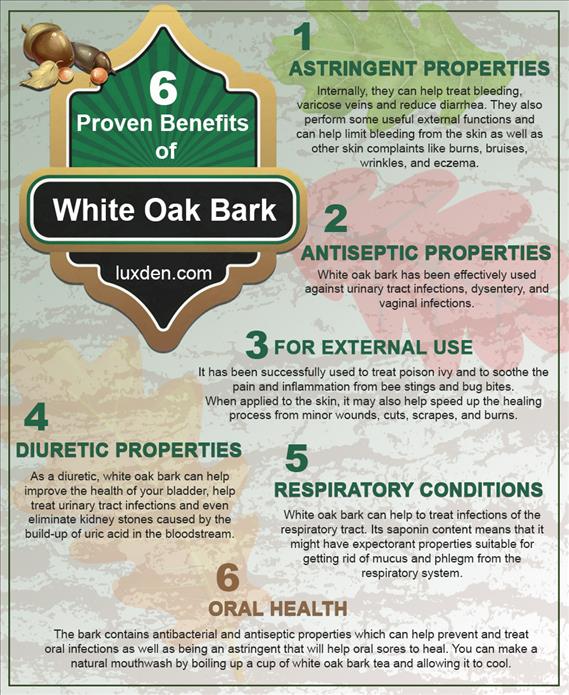 6
Proven Benefits
of

White Oak Bark

luxden.com

1
ASTRINGENT PROPERTIES

Internally, they can help treat bleeding, varicose veins and reduce diarrhea. They also perform some useful external functions and can help limit bleeding from the skin as well as other skin complaints like burns, bruises, wrinkles, and eczema.

2
ANTISEPTIC PROPERTIES

White oak bark has been effectively used against urinary tract infections, dysentery, and vaginal infections.

3 FOR EXTERNAL USE

It has been successfully used to treat poison ivy and to soothe the pain and inflammation from bee stings and bug bites.
When applied to the skin, it may also help speed up the healing process from minor wounds, cuts, scrapes, and burns.

4
DIURETIC PROPERTIES

As a diuretic, white oak bark can help improve the health of your bladder, help treat urinary tract infections and even eliminate kidney stones caused by the build-up of uric acid in the bloodstream.

5
RESPIRATORY CONDITIONS

White oak bark can help to treat infections of the respiratory tract. Its saponin content means that it might have expectorant properties suitable for getting rid of mucus and phlegm from the respiratory system.

6
ORAL HEALTH

The bark contains antibacterial and antiseptic properties which can help prevent and treat oral infections as well as being an astringent that will help oral sores to heal. You can make a natural mouthwash by boiling up a cup of white oak bark tea and allowing it to cool.